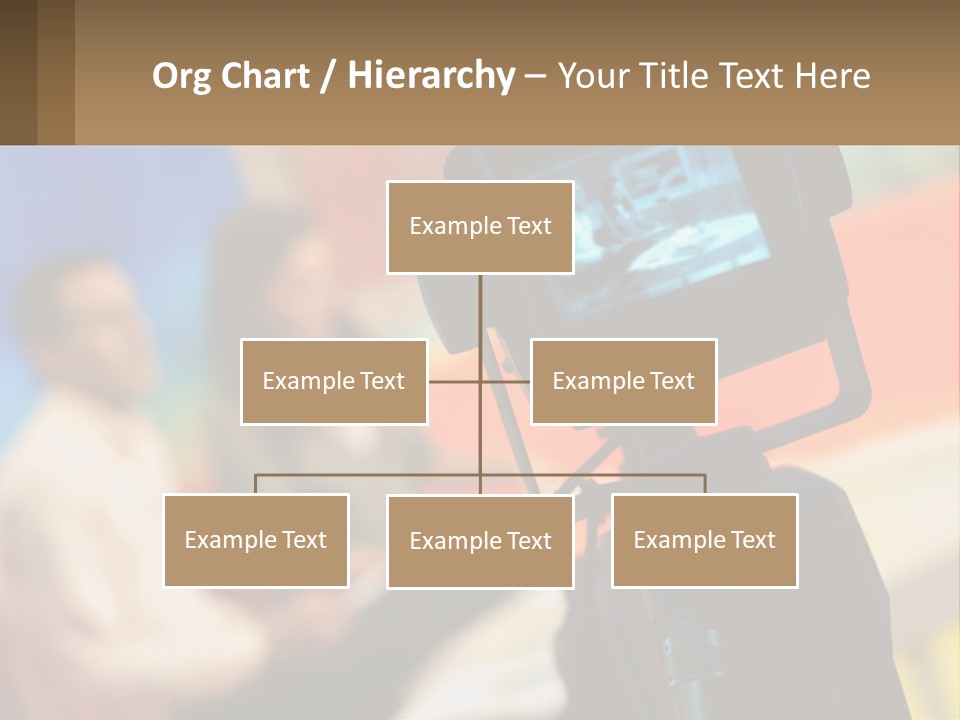 Org Chart / Hierarchy – Your Title Text Here

Example Text

Example Text

Example Text

Example Text

Example Text

Example Text